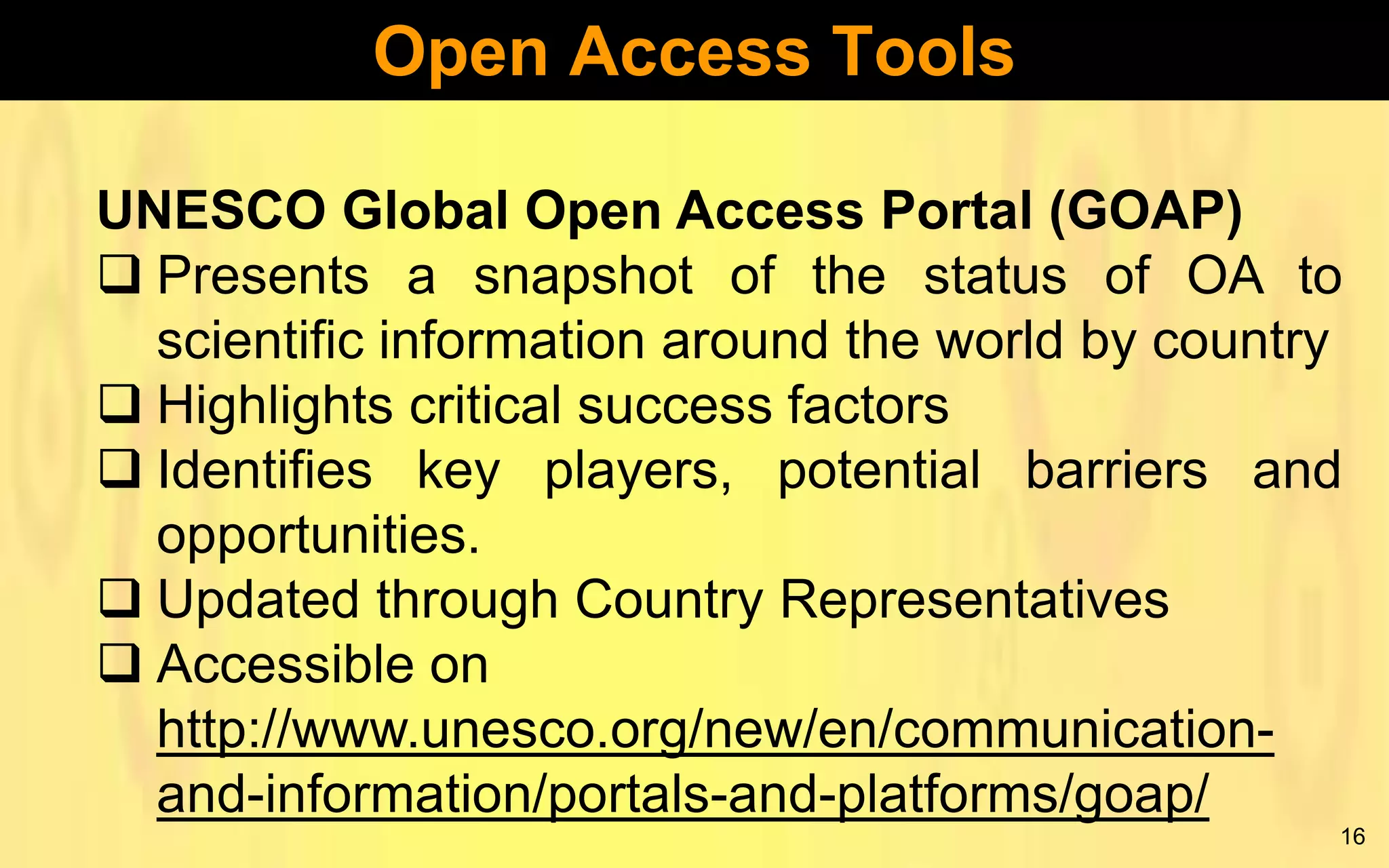 Open Access Tools

UNESCO Global Open Access Portal (GOAP)

❑ Presents a snapshot of the status of OA to scientific information around the world by country
❑ Highlights critical success factors
❑ Identifies key players, potential barriers and opportunities.
❑ Updated through Country Representatives
❑ Accessible on http://www.unesco.org/new/en/communication-and-information/portals-and-platforms/goap/

16